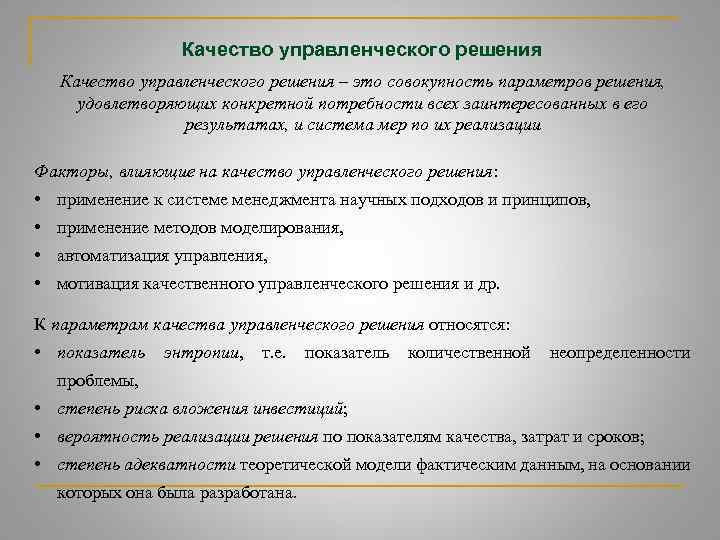 Качество управленческого решения

Качество управленческого решения – это совокупность параметров решения, удовлетворяющих конкретной потребности всех заинтересованных в его результатах, и система мер по их реализации

Факторы, влияющие на качество управленческого решения:

• применение к системе менеджмента научных подходов и принципов,
• применение методов моделирования,
• автоматизация управления,
• мотивация качественного управленческого решения и др.

К параметрам качества управленческого решения относятся:

• показатель энтропии, т.е. показатель количественной неопределенности проблемы,
• степень риска вложения инвестиций;
• вероятность реализации решения по показателям качества, затрат и сроков;
• степень адекватности теоретической модели фактическим данным, на основании которых она была разработана.